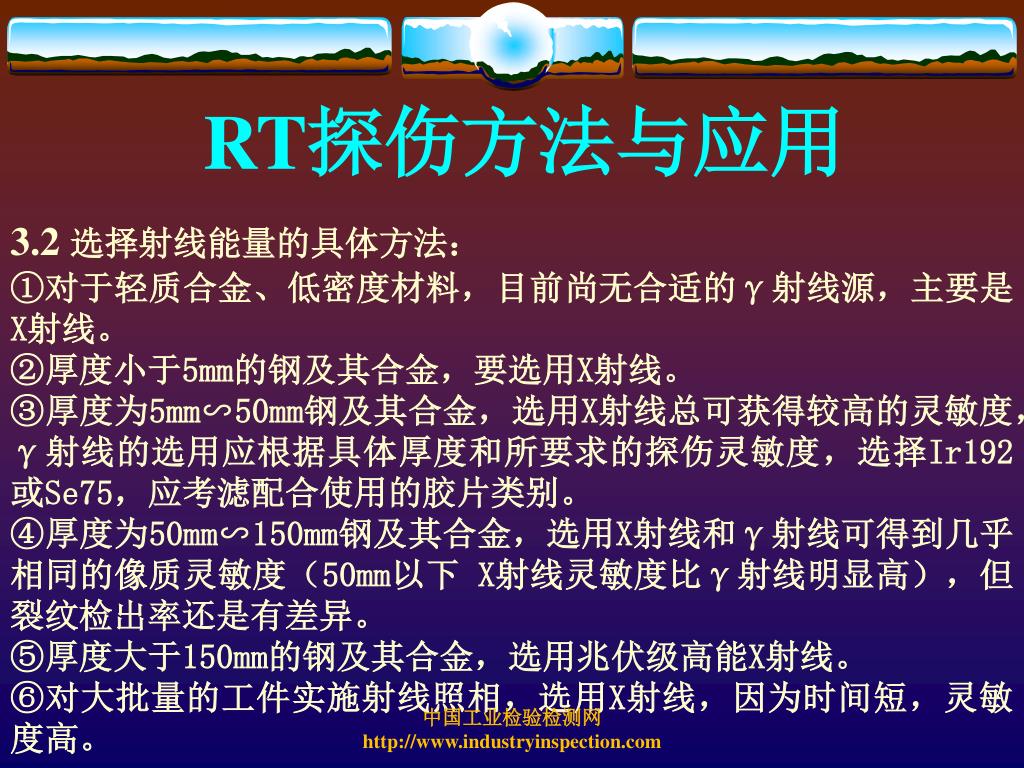 RT探伤方法与应用

3.2 选择射线能量的具体方法：

①对于轻质合金、低密度材料，目前尚无合适的γ射线源，主要是X射线。

②厚度小于5mm的钢及其合金，要选用X射线。

③厚度为5mm∽50mm钢及其合金，选用X射线总可获得较高的灵敏度，γ射线的选用应根据具体厚度和所要求的探伤灵敏度，选择Ir192或Se75，应考滤配合使用的胶片类别。

④厚度为50mm∽150mm钢及其合金，选用X射线和γ射线可得到几乎相同的像质灵敏度（50mm以下 X射线灵敏度比γ射线明显高），但裂纹检出率还是有差异。

⑤厚度大于150mm的钢及其合金，选用兆伏级高能X射线。

⑥对大批量的工件实施射线照相，选用X射线，因为时间短，灵敏度高。

中国工业检验检测网
http://www.industryinspection.com